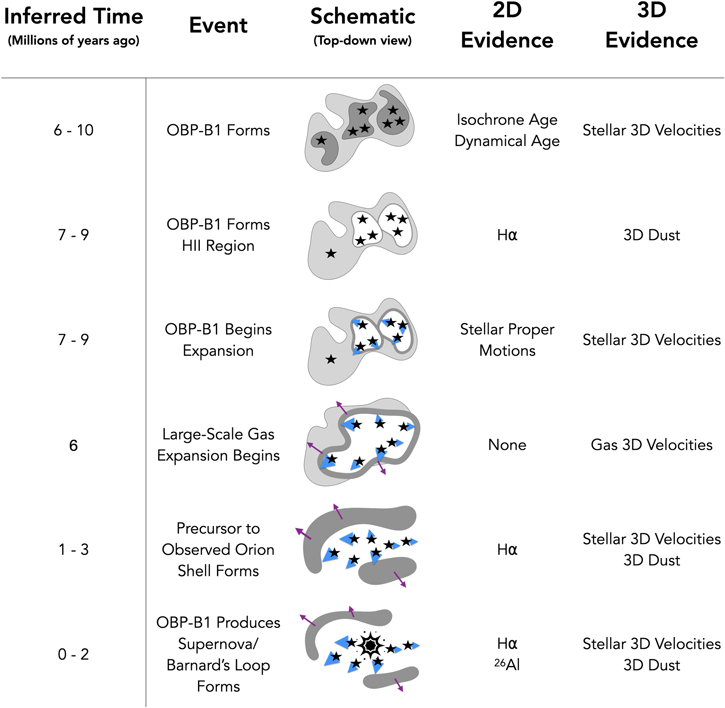 | Inferred Time (Millions of years ago) | Event | Schematic (Top-down view) | 2D Evidence | 3D Evidence |
|---|---|---|---|---|
| 6 - 10 | OBP-B1 Forms | | Isochrone Age Dynamical Age | Stellar 3D Velocities |
| 7 - 9 | OBP-B1 Forms HII Region | | Hα | 3D Dust |
| 7 - 9 | OBP-B1 Begins Expansion | | Stellar Proper Motions | Stellar 3D Velocities |
| 6 | Large-Scale Gas Expansion Begins | | None | Gas 3D Velocities |
| 1 - 3 | Precursor to Observed Orion Shell Forms | | Hα | Stellar 3D Velocities 3D Dust |
| 0 - 2 | OBP-B1 Produces Supernova/ Barnard's Loop Forms | | Hα $^{26}$Al | Stellar 3D Velocities 3D Dust |